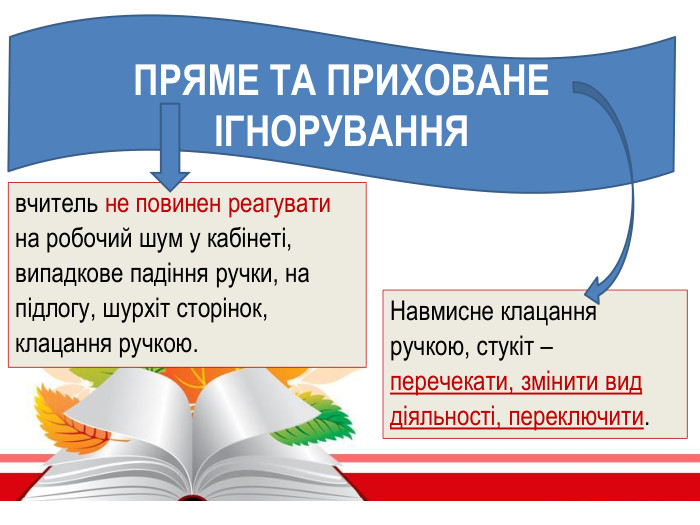 ПРЯМЕ ТА ПРИХОВАНЕ ІГНОРУВАННЯ

вчитель не повинен реагувати на робочий шум у кабінеті, випадкове падіння ручки, на підлогу, шурхіт сторінок, клацання ручкою.

Навмисне клацання ручкою, стукіт – перечекати, змінити вид діяльності, переключити.